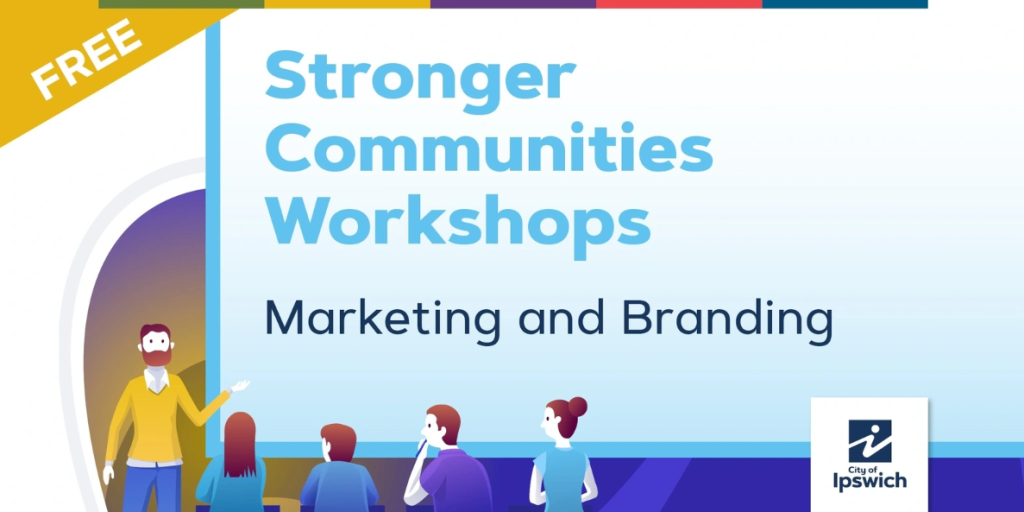 FREE

Stronger Communities Workshops

Marketing and Branding

City of Ipswich